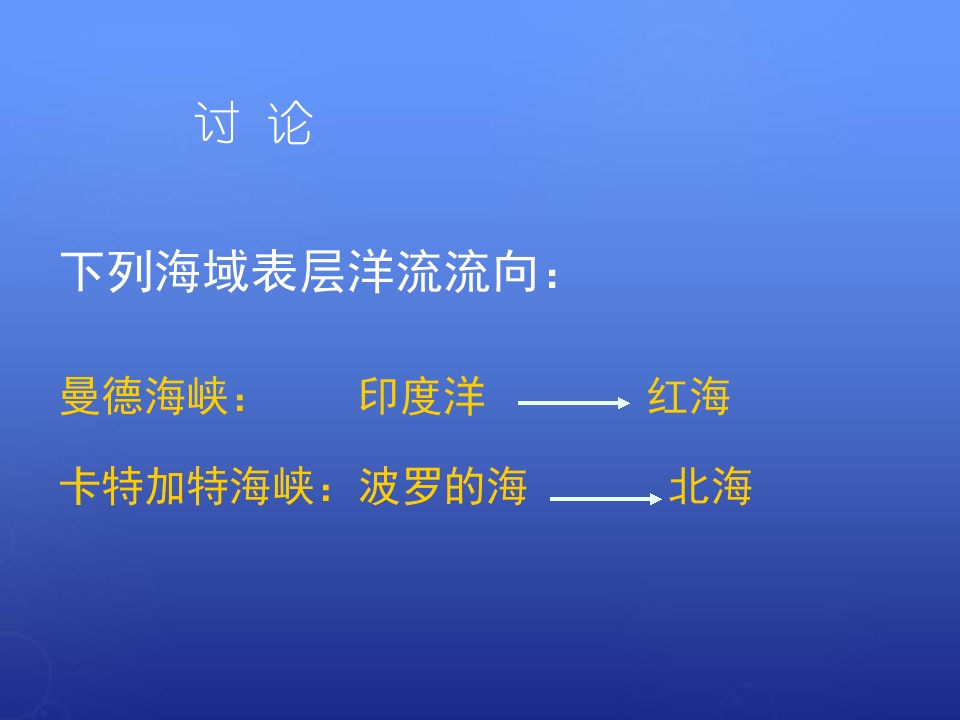 讨 论

下列海域表层洋流流向：

曼德海峡： 印度洋 $\longrightarrow$ 红海

卡特加特海峡：波罗的海 $\longrightarrow$ 北海